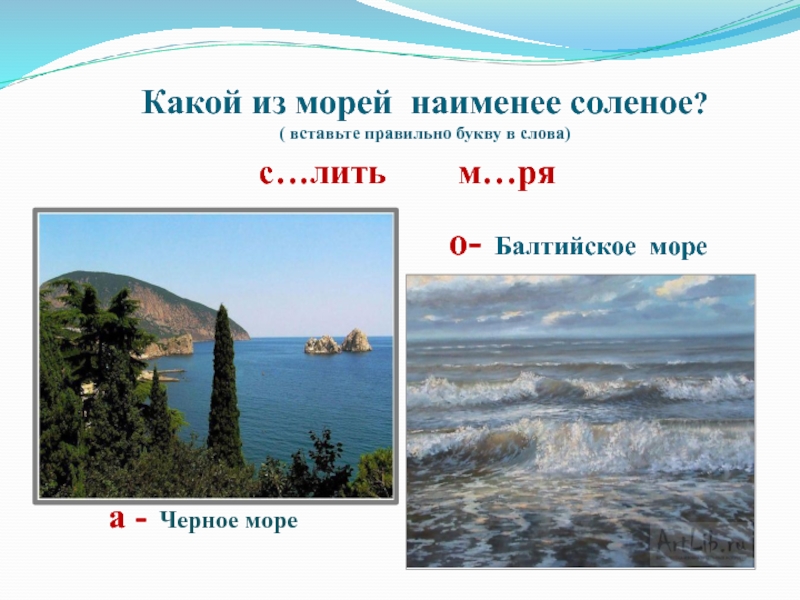 Какой из морей наименее соленое?
( вставьте правильно букву в слова)

с…лить м…ря

о- Балтийское море

а - Черное море

ArtLib.ru